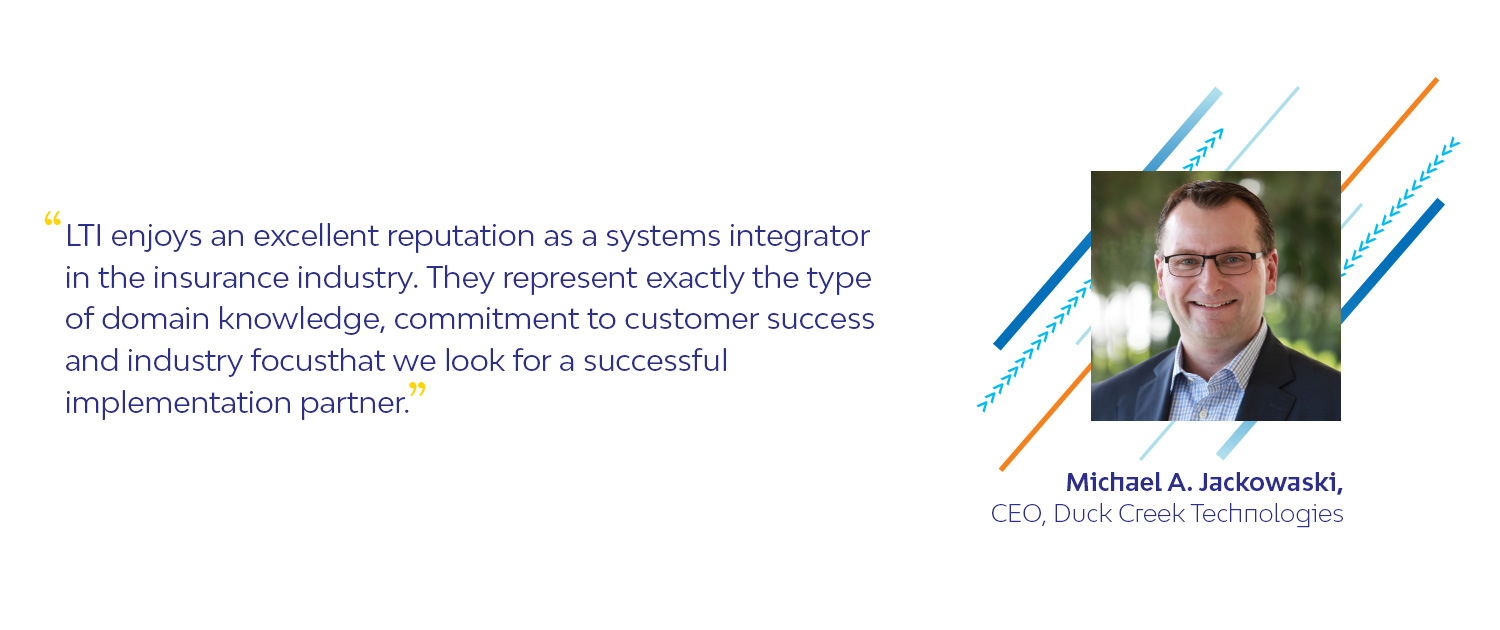 “LTI enjoys an excellent reputation as a systems integrator in the insurance industry. They represent exactly the type of domain knowledge, commitment to customer success and industry focusthat we look for a successful implementation partner.”

Michael A. Jackowaski,
CEO, Duck Creek Technologies